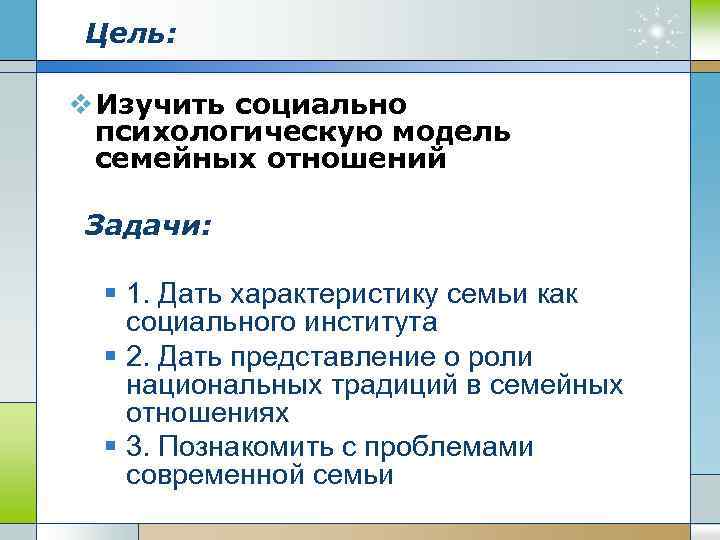 Цель:

Изучить социально психологическую модель семейных отношений

Задачи:

1. Дать характеристику семьи как социального института

2. Дать представление о роли национальных традиций в семейных отношениях

3. Познакомить с проблемами современной семьи